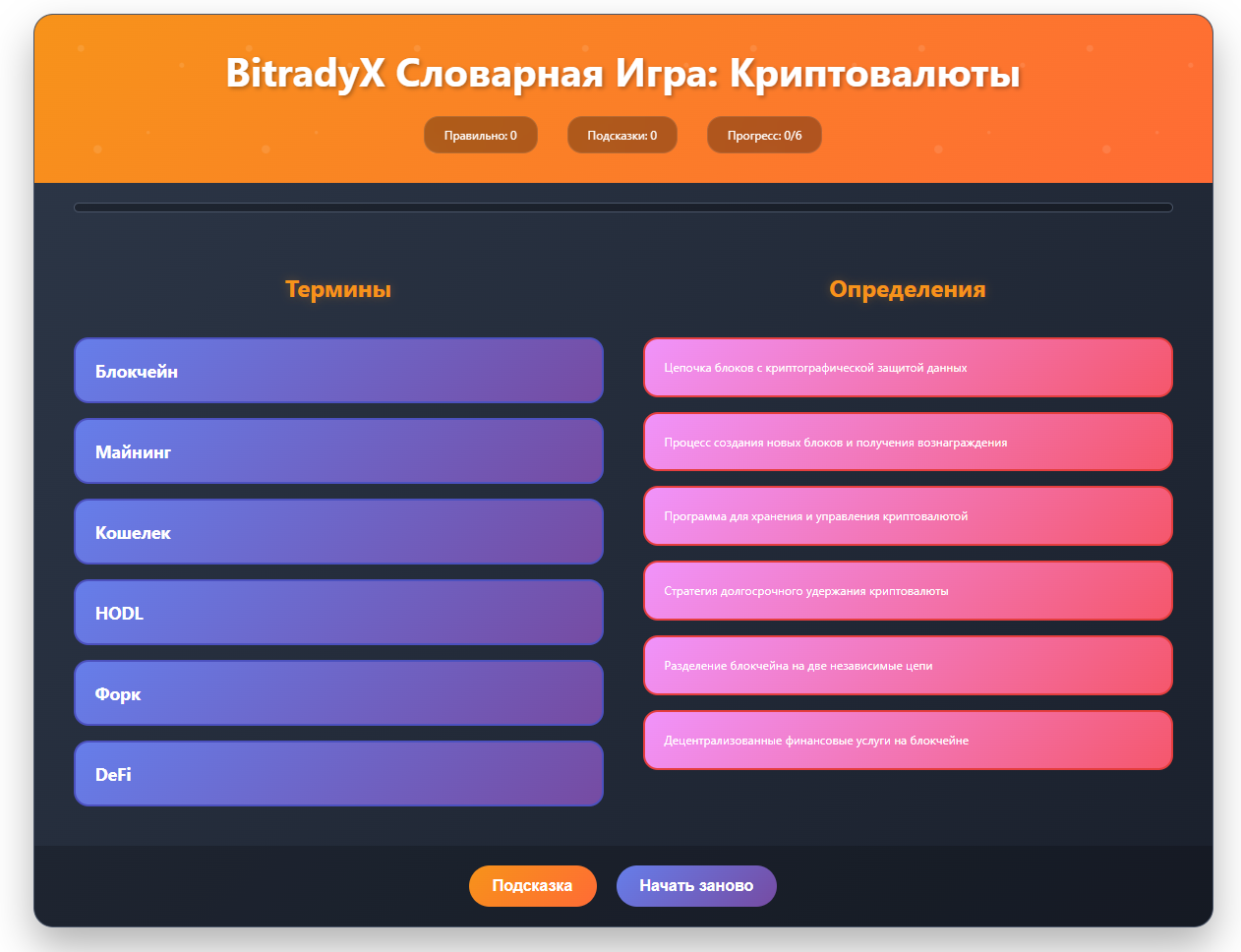 BitradyX Словарная Игра: Криптовалюты

Правильно: 0

Подсказки: 0

Прогресс: 0/6

Термины

Блокчейн

Майнинг

Кошелек

HODL

Форк

DeFi

Определения

Цепочка блоков с криптографической защитой данных

Процесс создания новых блоков и получения вознаграждения

Программа для хранения и управления криптовалютой

Стратегия долгосрочного удержания криптовалюты

Разделение блокчейна на две независимые цепи

Децентрализованные финансовые услуги на блокчейне

Подсказка

Начать заново